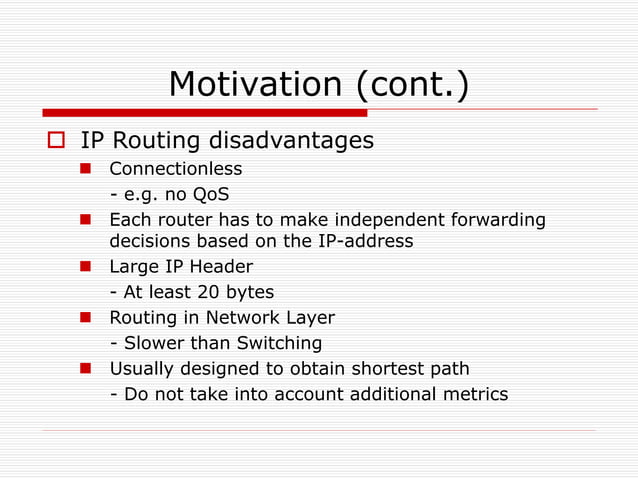 Motivation (cont.)

IP Routing disadvantages

Connectionless

- e.g. no QoS

Each router has to make independent forwarding decisions based on the IP-address

Large IP Header

- At least 20 bytes

Routing in Network Layer

- Slower than Switching

Usually designed to obtain shortest path

- Do not take into account additional metrics